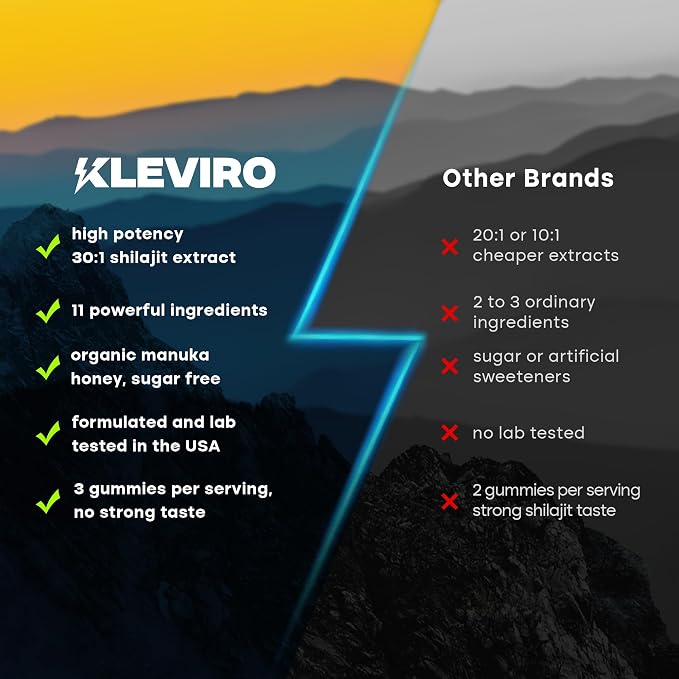 KLEVIRO

high potency
30:1 shilajit extract

11 powerful ingredients

organic manuka
honey, sugar free

formulated and lab
tested in the USA

3 gummies per serving,
no strong taste

Other Brands

20:1 or 10:1
cheaper extracts

2 to 3 ordinary
ingredients

sugar or artificial
sweeteners

no lab tested

2 gummies per serving
strong shilajit taste